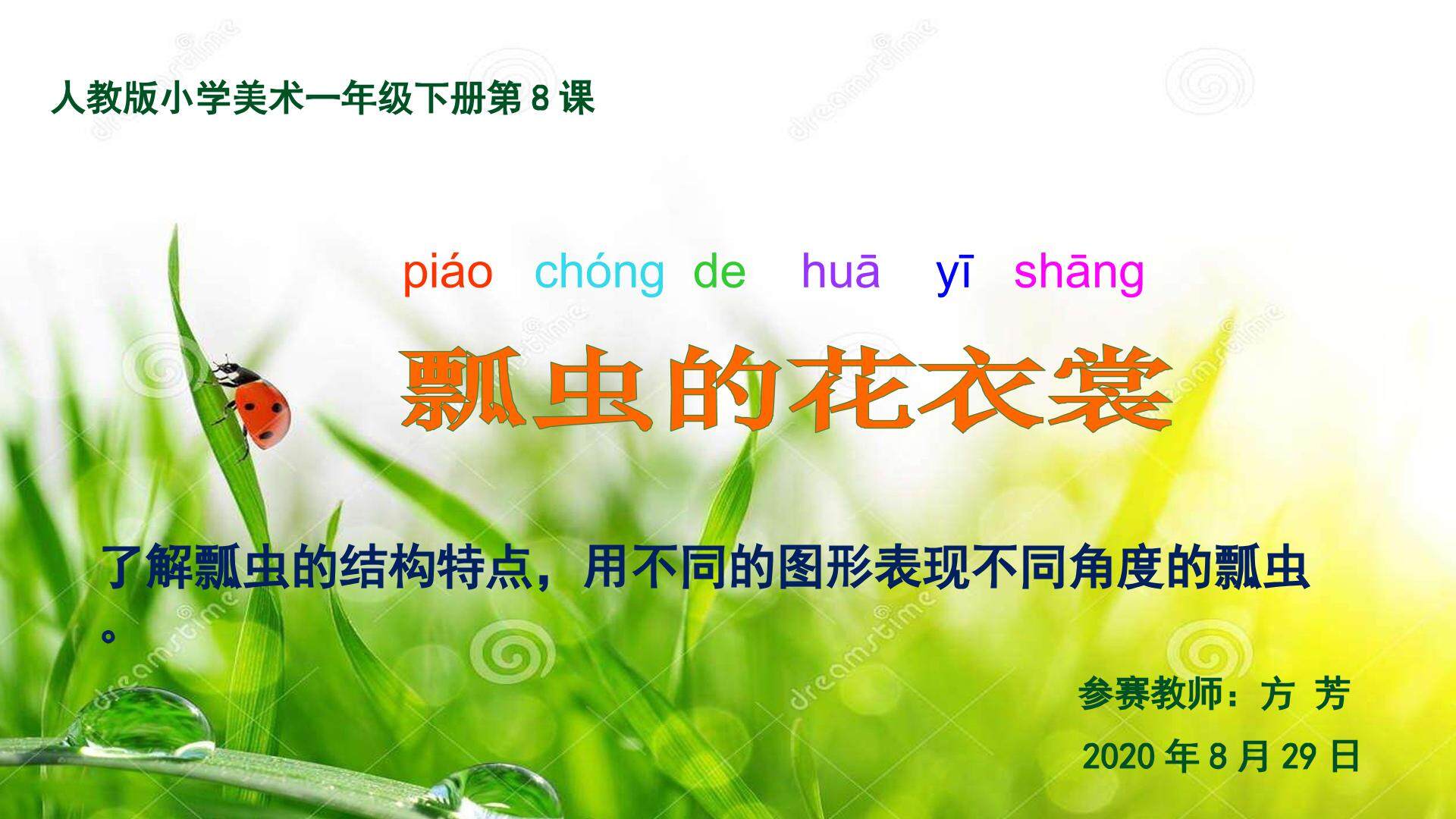 人教版小学美术一年级下册第 8 课

piáo chóng de huā yī shāng

瓢虫的花衣裳

了解瓢虫的结构特点，用不同的图形表现不同角度的瓢虫。

参赛教师：方 芳

2020 年 8 月 29 日

dreamstime